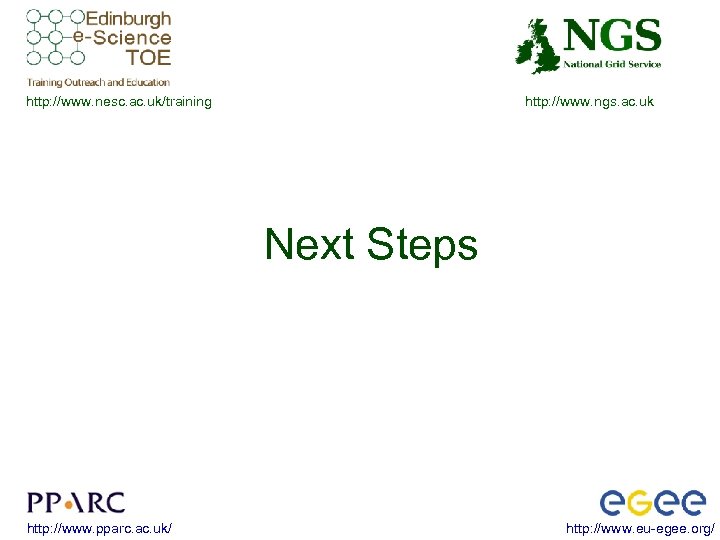 Edinburgh e-Science TOE

Training Outreach and Education

http://www.nesc.ac.uk/training

NGS
National Grid Service

http://www.ngs.ac.uk

Next Steps

PPARC

http://www.pparc.ac.uk/

egee

http://www.eu-egee.org/